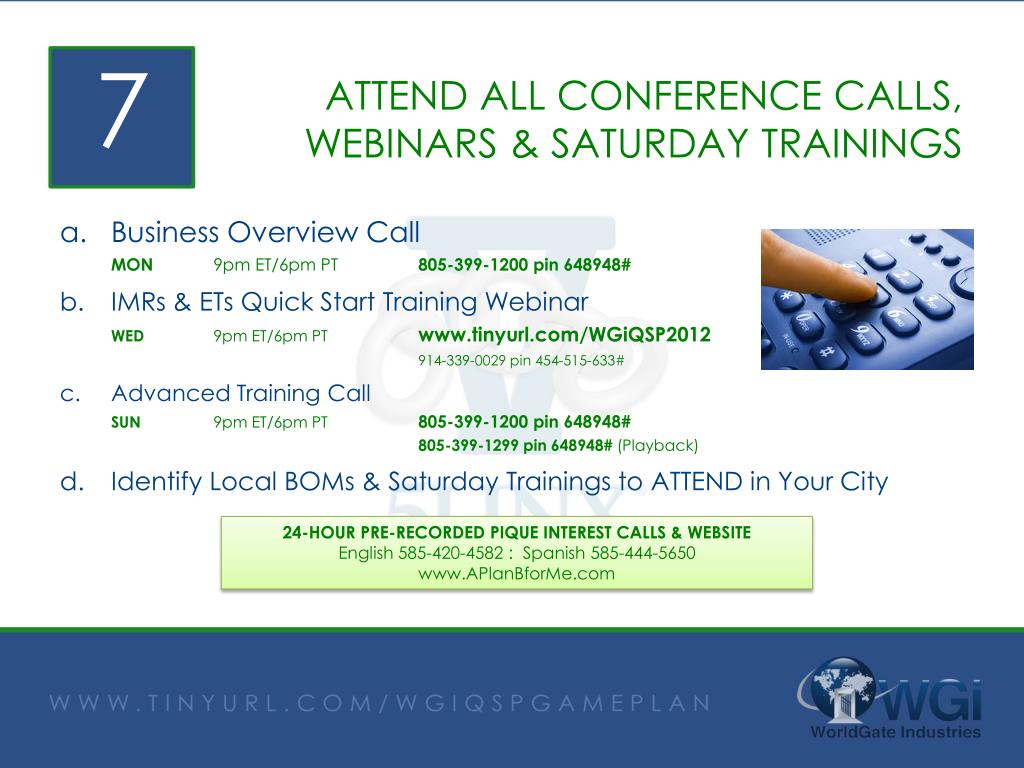 7

ATTEND ALL CONFERENCE CALLS, WEBINARS & SATURDAY TRAININGS

a. Business Overview Call
MON 9pm ET/6pm PT 805-399-1200 pin 648948#

b. IMRs & ETs Quick Start Training Webinar
WED 9pm ET/6pm PT www.tinyurl.com/WGiQSP2012
914-339-0029 pin 454-515-633#

c. Advanced Training Call
SUN 9pm ET/6pm PT 805-399-1200 pin 648948#
805-399-1299 pin 648948# (Playback)

d. Identify Local BOMs & Saturday Trainings to ATTEND in Your City

24-HOUR PRE-RECORDED PIQUE INTEREST CALLS & WEBSITE
English 585-420-4582 : Spanish 585-444-5650
www.APlanBforMe.com

WWW.TINYURL.COM/WGIQSPGAMEPLAN

WGi
WorldGate Industries